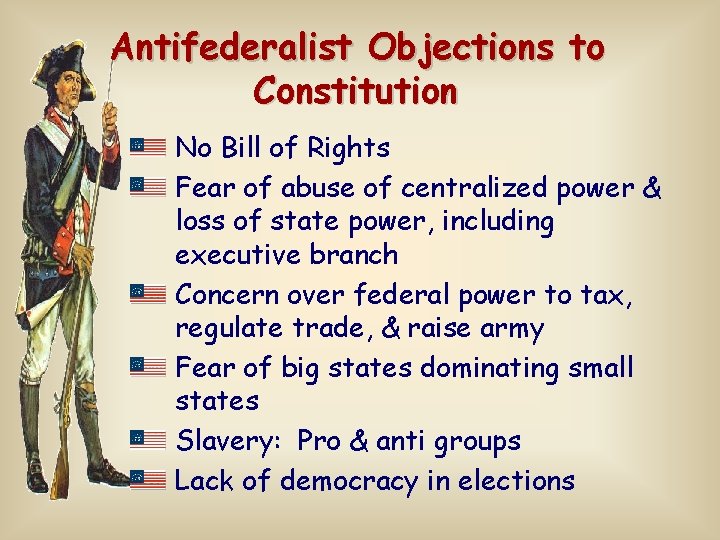 Antifederalist Objections to Constitution

No Bill of Rights

Fear of abuse of centralized power & loss of state power, including executive branch

Concern over federal power to tax, regulate trade, & raise army

Fear of big states dominating small states

Slavery: Pro & anti groups

Lack of democracy in elections